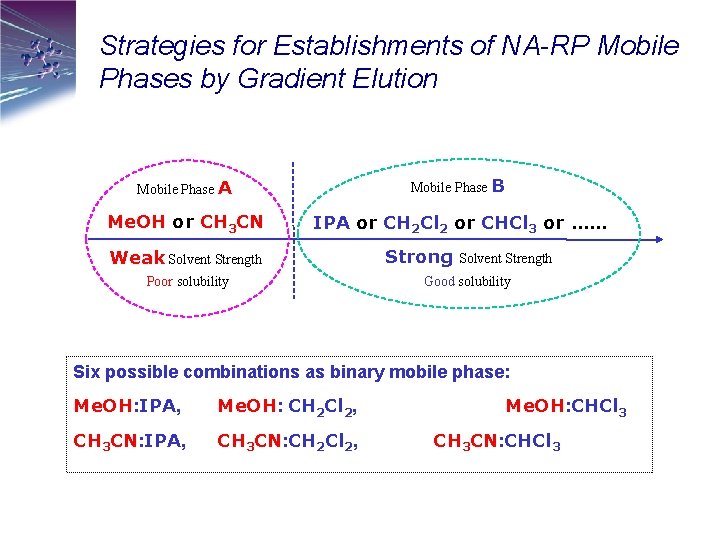 Strategies for Establishments of NA-RP Mobile Phases by Gradient Elution

Mobile Phase A

MeOH or $CH_3CN$

Weak Solvent Strength

Poor solubility

Mobile Phase B

IPA or $CH_2Cl_2$ or $CHCl_3$ or ......

Strong Solvent Strength

Good solubility

Six possible combinations as binary mobile phase:

MeOH:IPA, MeOH: $CH_2Cl_2$, MeOH:$CHCl_3$

$CH_3CN$:IPA, $CH_3CN$:$CH_2Cl_2$, $CH_3CN$:$CHCl_3$